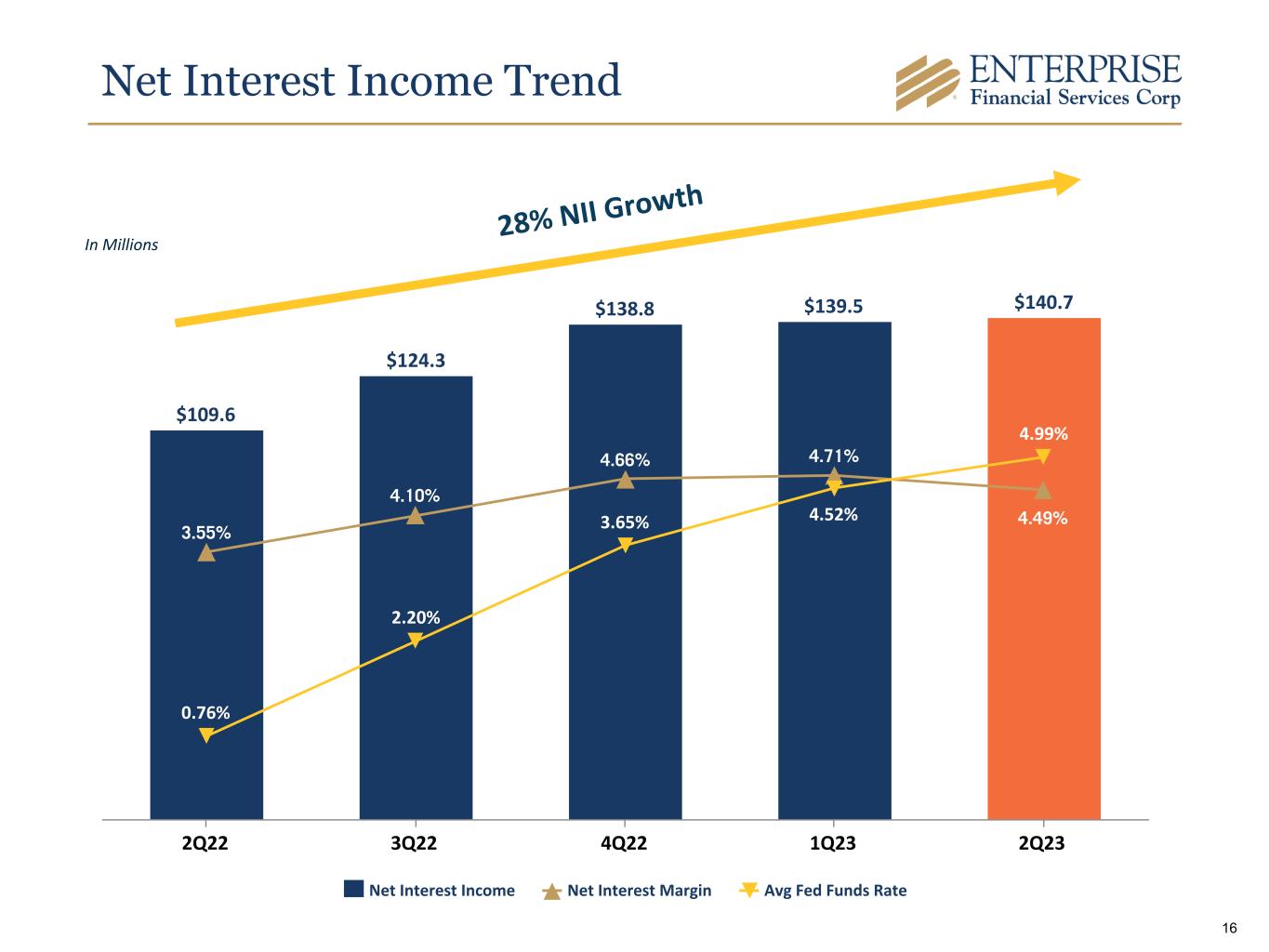 Net Interest Income Trend

ENTERPRISE
Financial Services Corp

28% NII Growth

In Millions

$109.6
$124.3
$138.8
$139.5
$140.7

3.55%
4.10%
4.66%
4.71%
4.49%

0.76%
2.20%
3.65%
4.52%
4.99%

2Q22
3Q22
4Q22
1Q23
2Q23

Net Interest Income
Net Interest Margin
Avg Fed Funds Rate

16